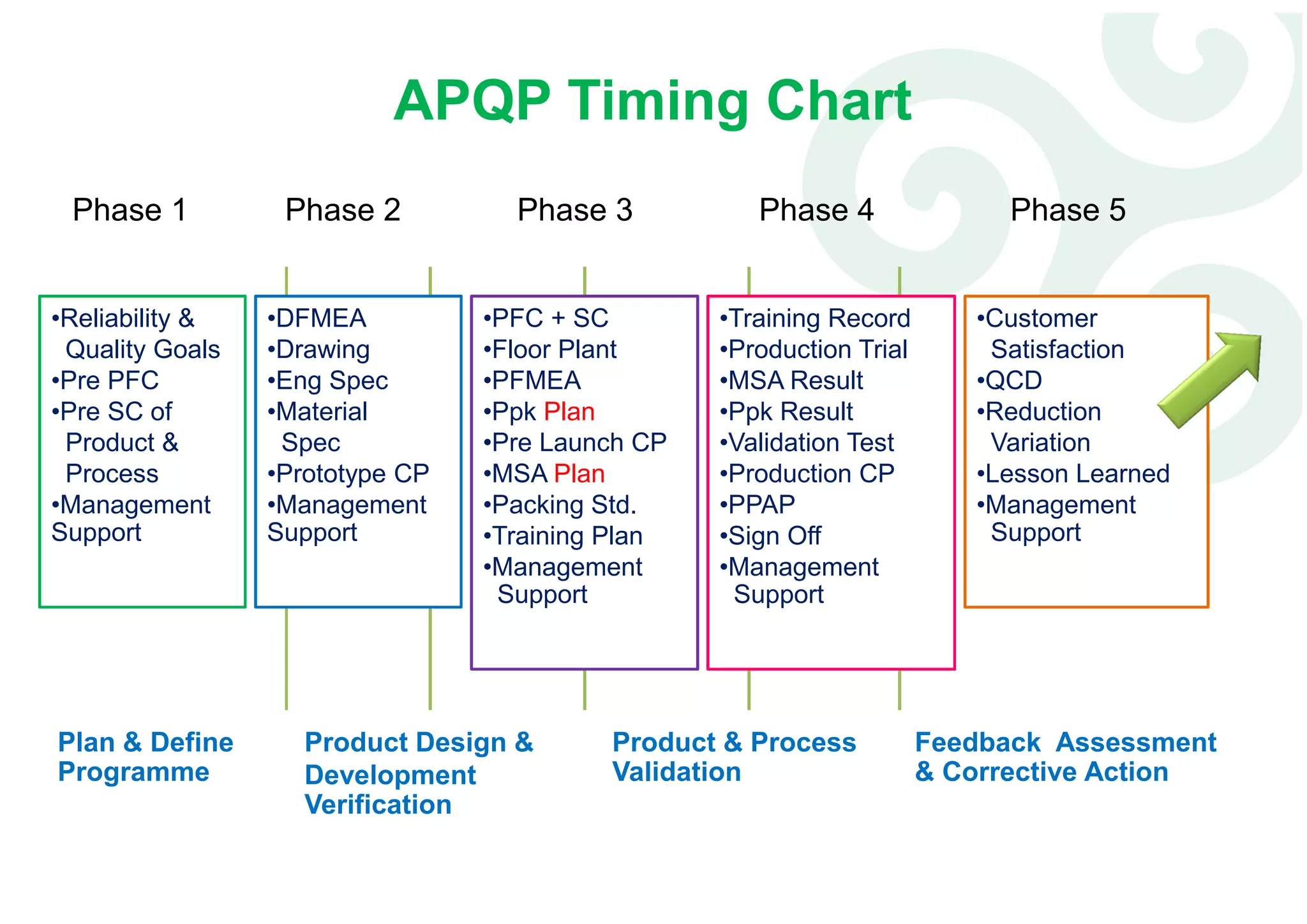 APQP Timing Chart

Phase 1

Phase 2

Phase 3

Phase 4

Phase 5

•Reliability & Quality Goals
•Pre PFC
•Pre SC of Product & Process
•Management Support

•DFMEA
•Drawing
•Eng Spec
•Material Spec
•Prototype CP
•Management Support

•PFC + SC
•Floor Plant
•PFMEA
•Ppk Plan
•Pre Launch CP
•MSA Plan
•Packing Std.
•Training Plan
•Management Support

•Training Record
•Production Trial
•MSA Result
•Ppk Result
•Validation Test
•Production CP
•PPAP
•Sign Off
•Management Support

•Customer Satisfaction
•QCD
•Reduction Variation
•Lesson Learned
•Management Support

Plan & Define Programme

Product Design & Development Verification

Product & Process Validation

Feedback Assessment & Corrective Action